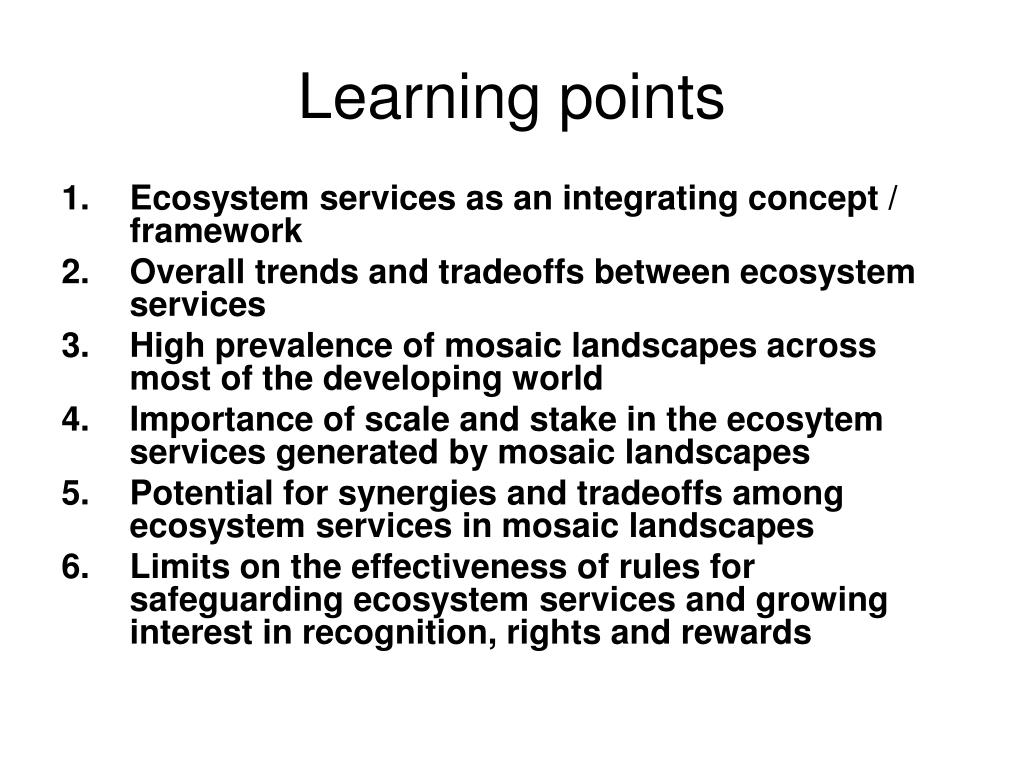 Learning points

1. Ecosystem services as an integrating concept / framework
2. Overall trends and tradeoffs between ecosystem services
3. High prevalence of mosaic landscapes across most of the developing world
4. Importance of scale and stake in the ecosytem services generated by mosaic landscapes
5. Potential for synergies and tradeoffs among ecosystem services in mosaic landscapes
6. Limits on the effectiveness of rules for safeguarding ecosystem services and growing interest in recognition, rights and rewards